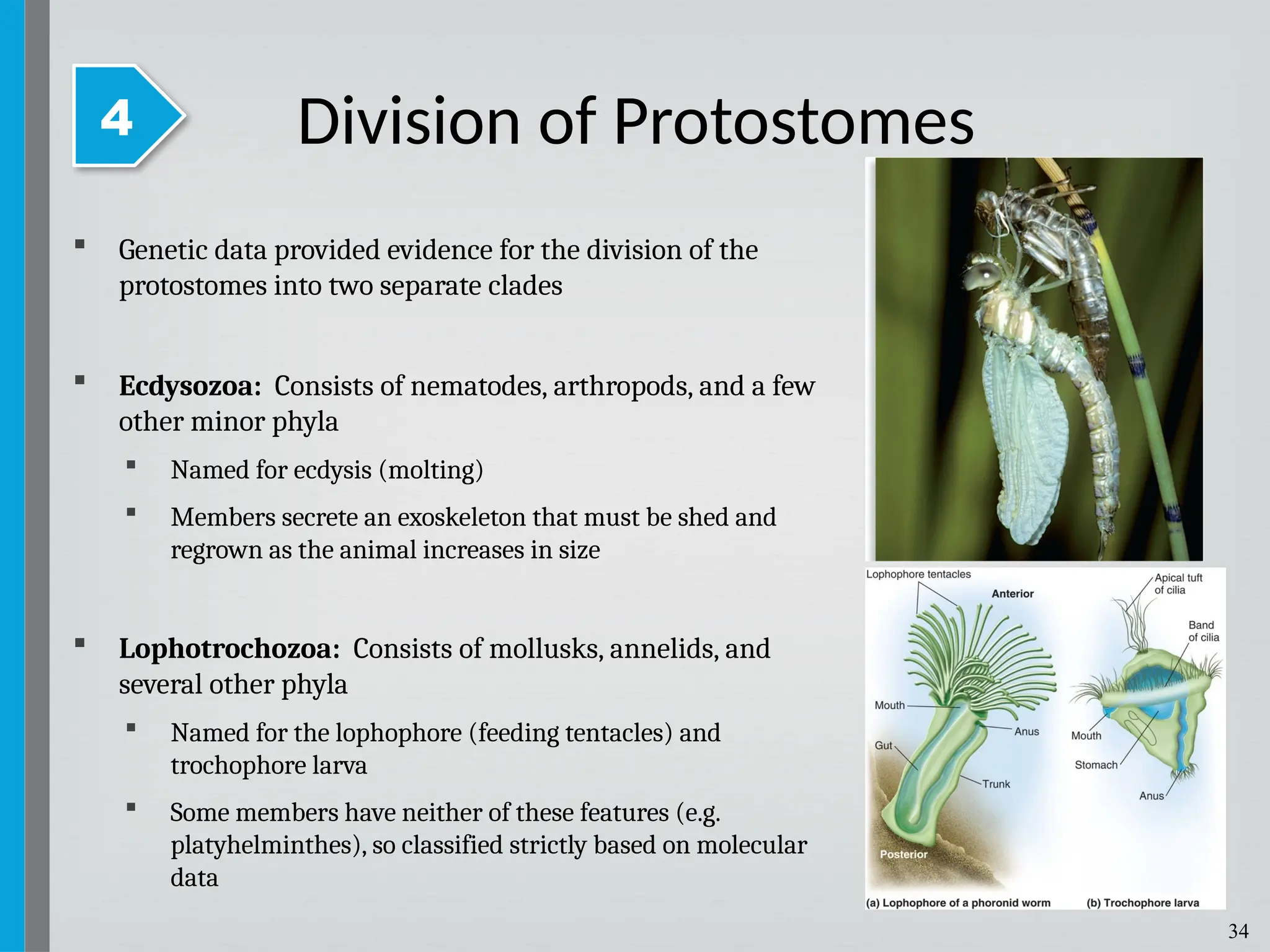 4

Division of Protostomes

▪ Genetic data provided evidence for the division of the protostomes into two separate clades

▪ **Ecdysozoa:** Consists of nematodes, arthropods, and a few other minor phyla

▪ Named for ecdysis (molting)

▪ Members secrete an exoskeleton that must be shed and regrown as the animal increases in size

▪ **Lophotrochozoa:** Consists of mollusks, annelids, and several other phyla

▪ Named for the lophophore (feeding tentacles) and trochophore larva

▪ Some members have neither of these features (e.g. platyhelminthes), so classified strictly based on molecular data

Lophophore tentacles
Anterior
Mouth
Anus
Gut
Trunk
Posterior
(a) Lophophore of a phoronid worm

Apical tuft of cilia
Band of cilia
Mouth
Stomach
Anus
(b) Trochophore larva

34